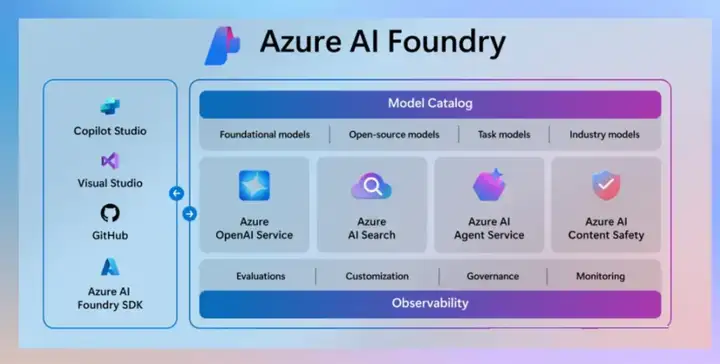 Azure AI Foundry

Copilot Studio

Visual Studio

GitHub

Azure AI Foundry SDK

Model Catalog

Foundational models | Open-source models | Task models | Industry models

Azure OpenAI Service

Azure AI Search

Azure AI Agent Service

Azure AI Content Safety

Evaluations | Customization | Governance | Monitoring

Observability